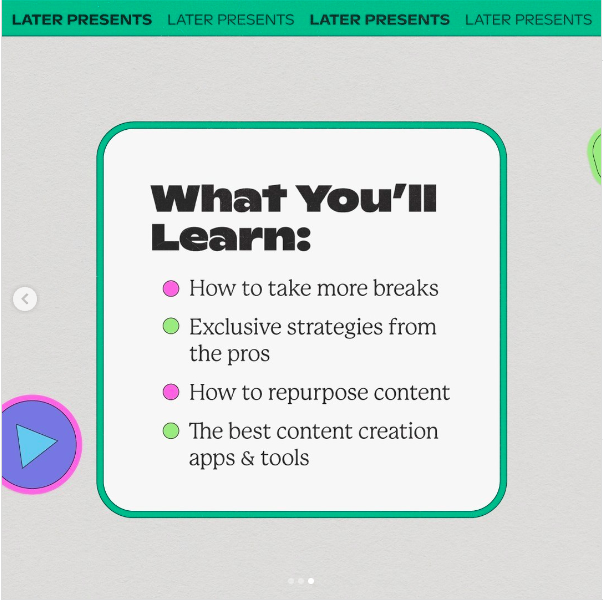 LATER PRESENTS LATER PRESENTS LATER PRESENTS LATER PRESENTS

What You'll Learn:

How to take more breaks

Exclusive strategies from the pros

How to repurpose content

The best content creation apps & tools